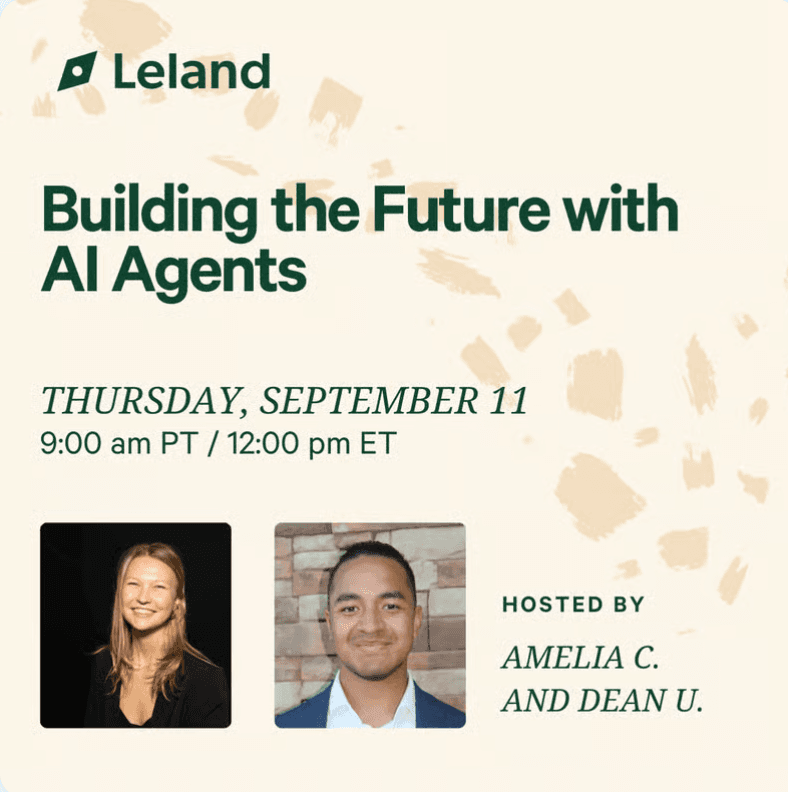 Leland

Building the Future with AI Agents

THURSDAY, SEPTEMBER 11
9:00 am PT / 12:00 pm ET

HOSTED BY

AMELIA C. AND DEAN U.